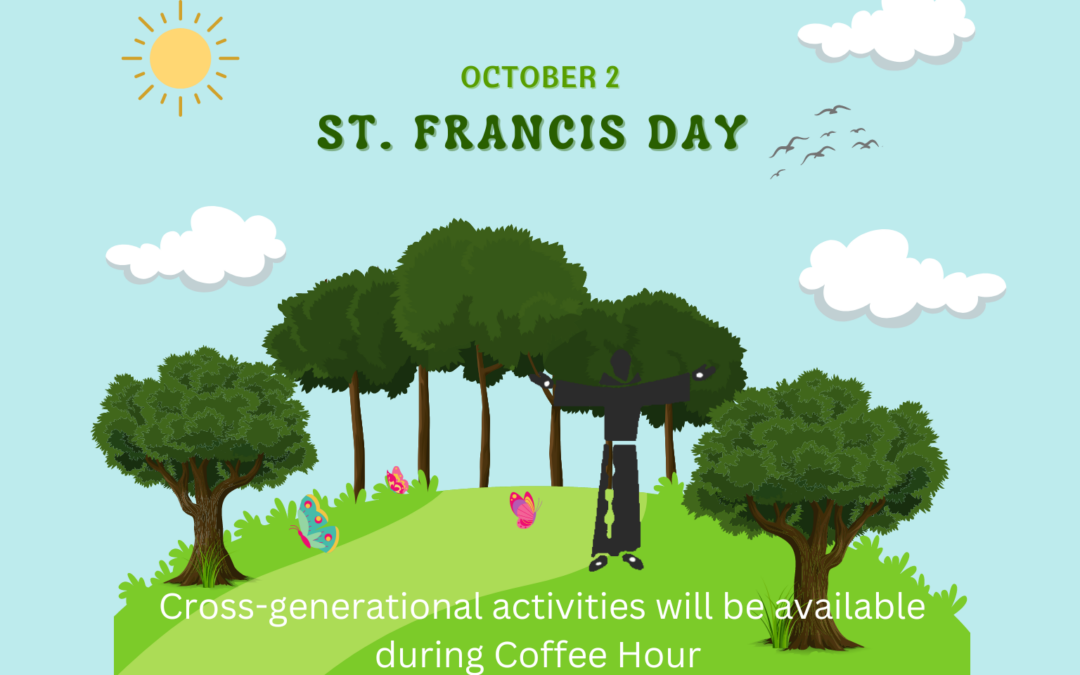 OCTOBER 2

ST. FRANCIS DAY

Cross-generational activities will be available during Coffee Hour